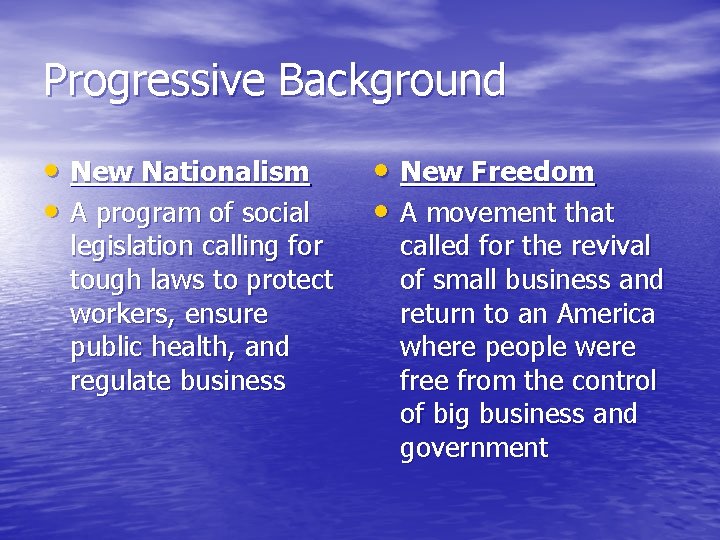 Progressive Background

• New Nationalism
• A program of social legislation calling for tough laws to protect workers, ensure public health, and regulate business

• New Freedom
• A movement that called for the revival of small business and return to an America where people were free from the control of big business and government